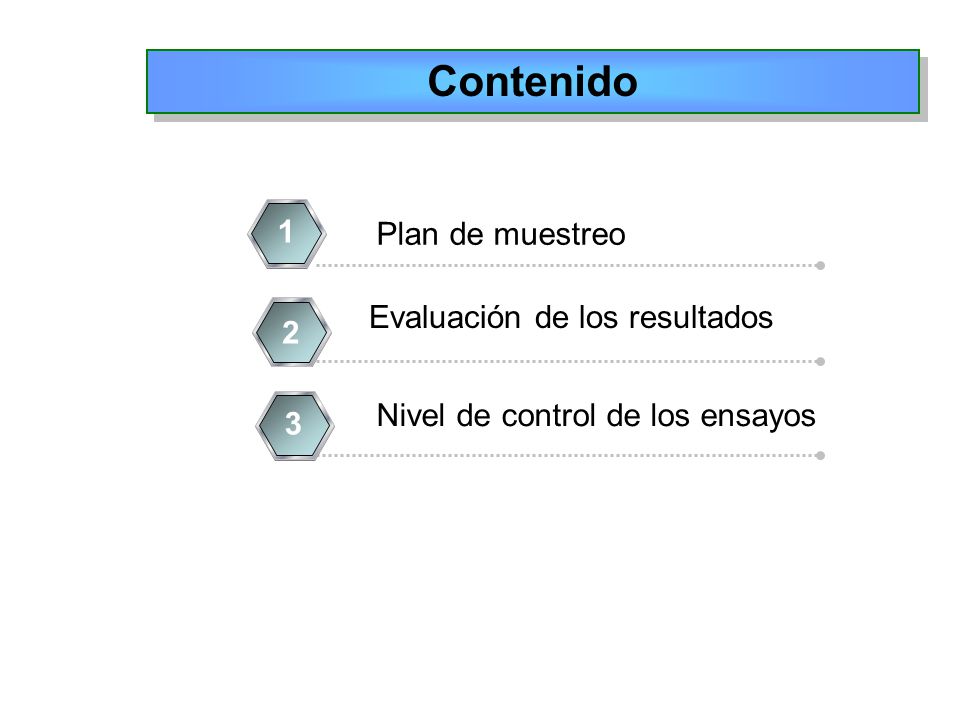 Contenido

1 Plan de muestreo

2 Evaluación de los resultados

3 Nivel de control de los ensayos